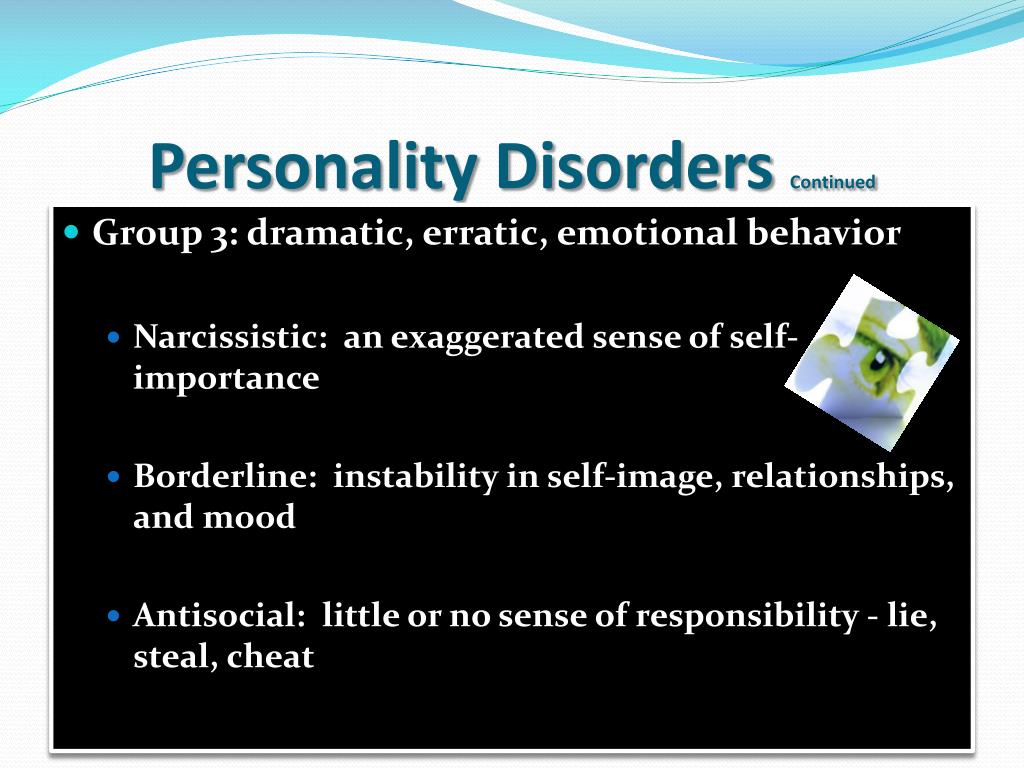 Personality Disorders Continued

Group 3: dramatic, erratic, emotional behavior

Narcissistic: an exaggerated sense of self-importance

Borderline: instability in self-image, relationships, and mood

Antisocial: little or no sense of responsibility - lie, steal, cheat